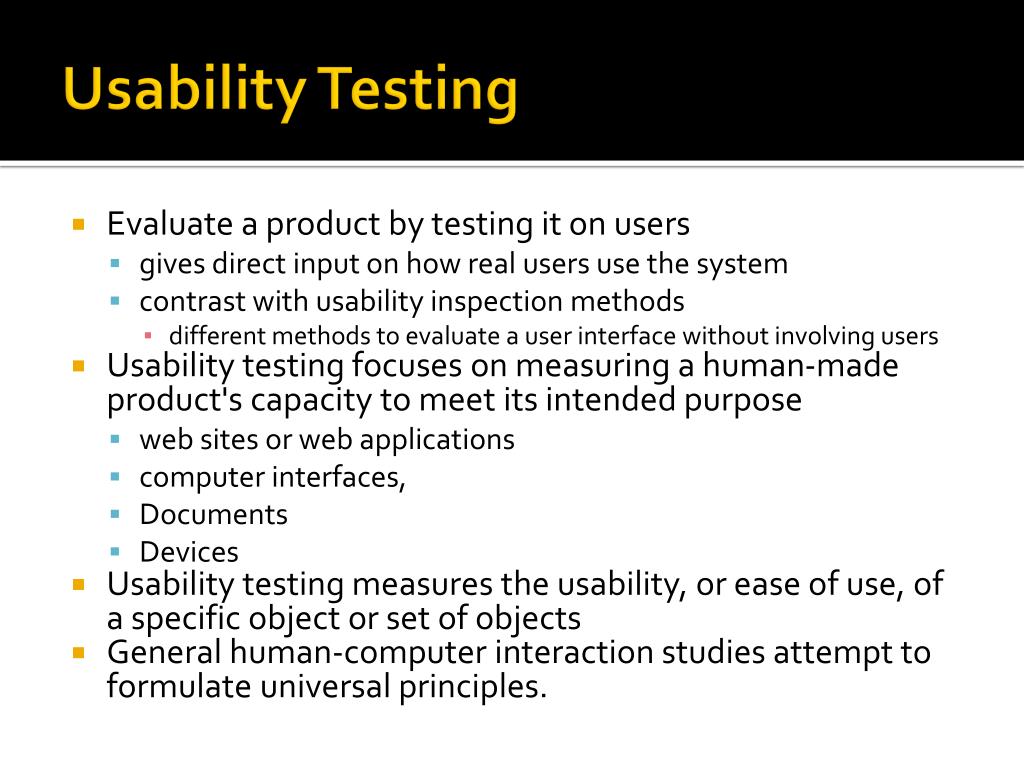 Usability Testing

Evaluate a product by testing it on users
gives direct input on how real users use the system
contrast with usability inspection methods
different methods to evaluate a user interface without involving users
Usability testing focuses on measuring a human-made product's capacity to meet its intended purpose
web sites or web applications
computer interfaces,
Documents
Devices
Usability testing measures the usability, or ease of use, of a specific object or set of objects
General human-computer interaction studies attempt to formulate universal principles.